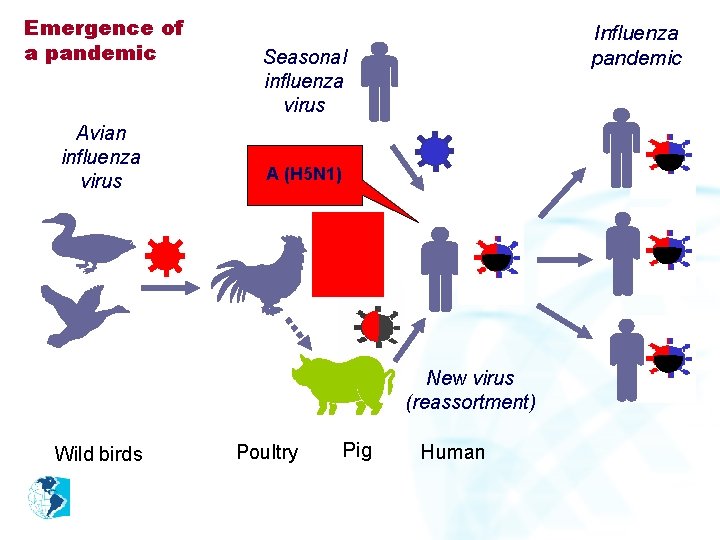 Emergence of a pandemic

Seasonal influenza virus

Influenza pandemic

Avian influenza virus

A (H5N1)

New virus (reassortment)

Wild birds

Poultry

Pig

Human